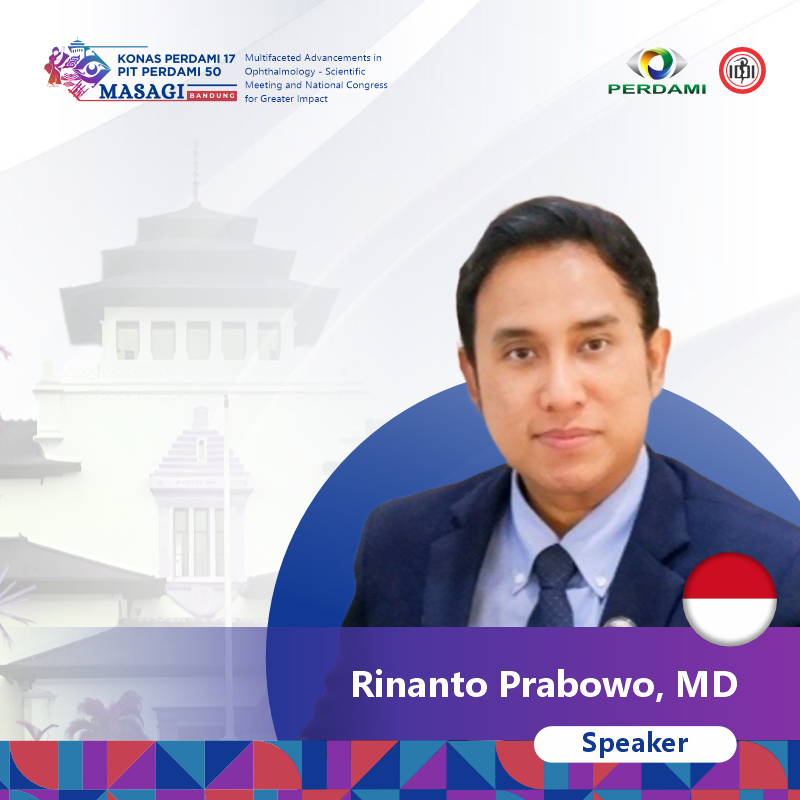 KONAS PERDAMI 17
PIT PERDAMI 50
MASAGI BANDUNG

Multifaceted Advancements in Ophthalmology - Scientific Meeting and National Congress for Greater Impact

PERDAMI

IDI

Rinanto Prabowo, MD

Speaker